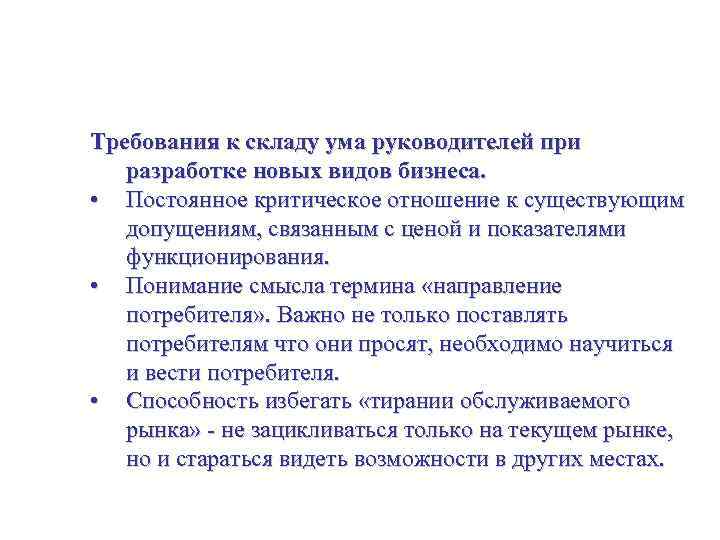 Требования к складу ума руководителей при разработке новых видов бизнеса.

• Постоянное критическое отношение к существующим допущениям, связанным с ценой и показателями функционирования.
• Понимание смысла термина «направление потребителя». Важно не только поставлять потребителям что они просят, необходимо научиться и вести потребителя.
• Способность избегать «тирании обслуживаемого рынка» - не зацикливаться только на текущем рынке, но и стараться видеть возможности в других местах.